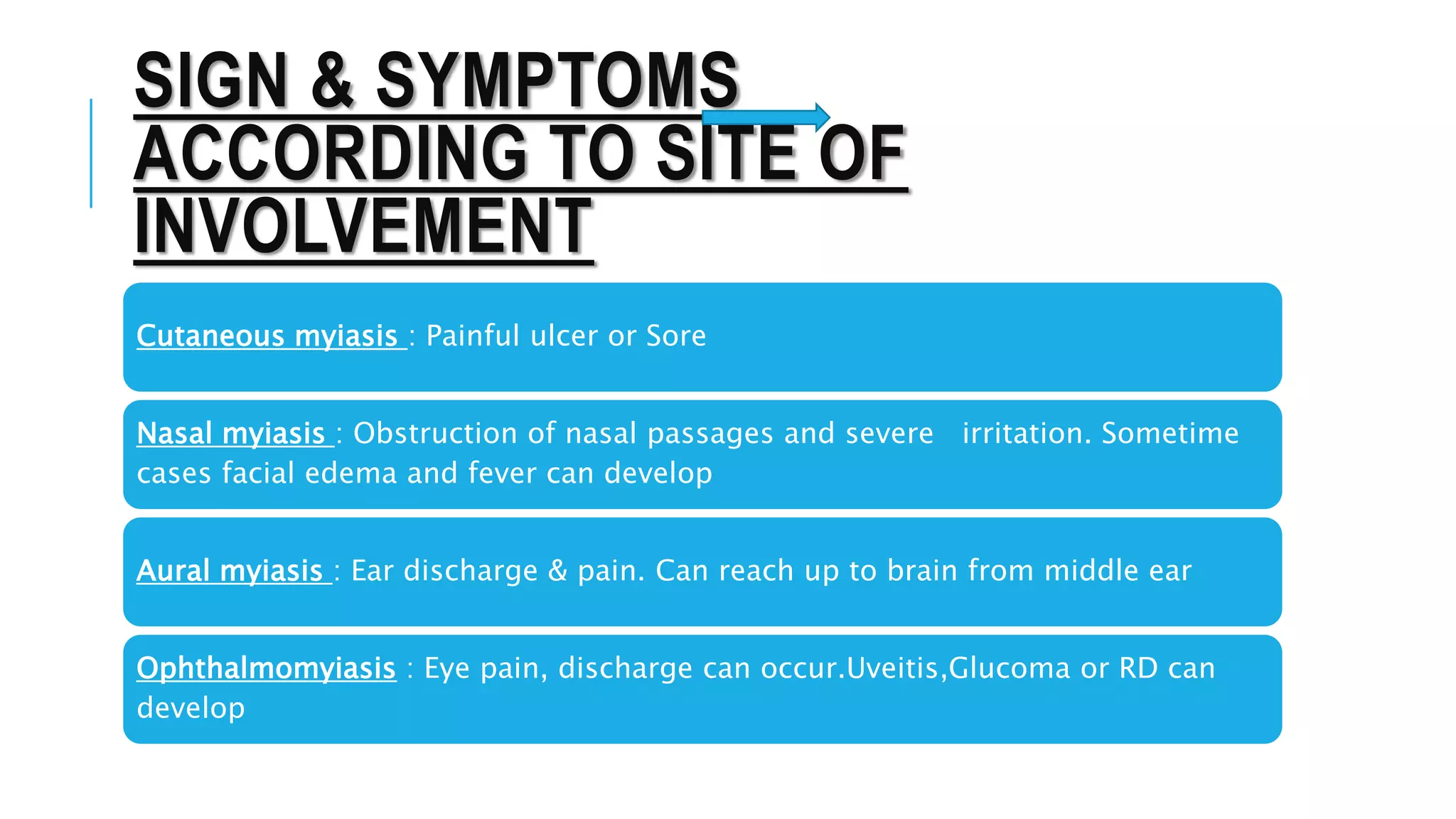 SIGN & SYMPTOMS ACCORDING TO SITE OF INVOLVEMENT

Cutaneous myiasis : Painful ulcer or Sore

Nasal myiasis : Obstruction of nasal passages and severe irritation. Sometime cases facial edema and fever can develop

Aural myiasis : Ear discharge & pain. Can reach up to brain from middle ear

Ophthalmomyiasis : Eye pain, discharge can occur.Uveitis,Glucoma or RD can develop